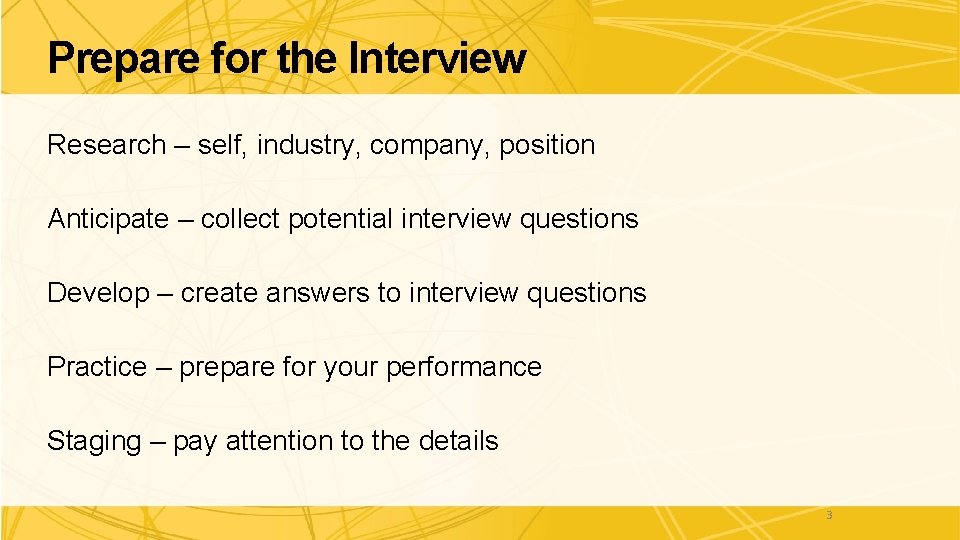 Prepare for the Interview

Research – self, industry, company, position

Anticipate – collect potential interview questions

Develop – create answers to interview questions

Practice – prepare for your performance

Staging – pay attention to the details

3